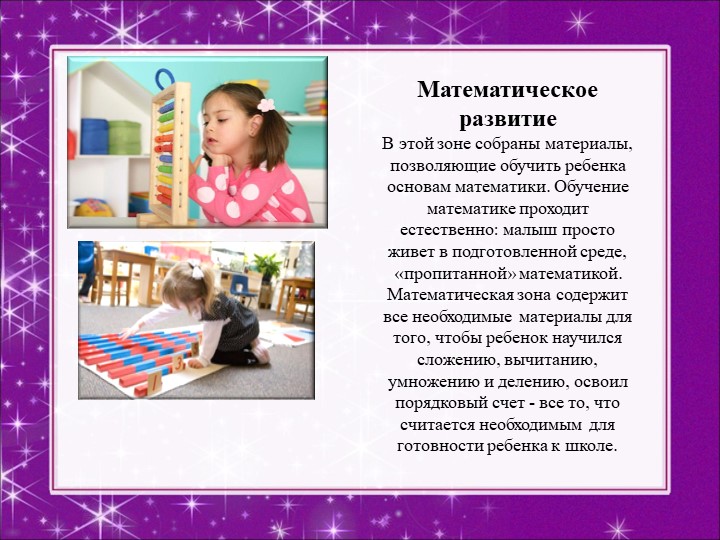 Математическое развитие

В этой зоне собраны материалы, позволяющие обучить ребенка основам математики. Обучение математике проходит естественно: малыш просто живет в подготовленной среде, «пропитанной» математикой. Математическая зона содержит все необходимые материалы для того, чтобы ребенок научился сложению, вычитанию, умножению и делению, освоил порядковый счет - все то, что считается необходимым для готовности ребенка к школе.